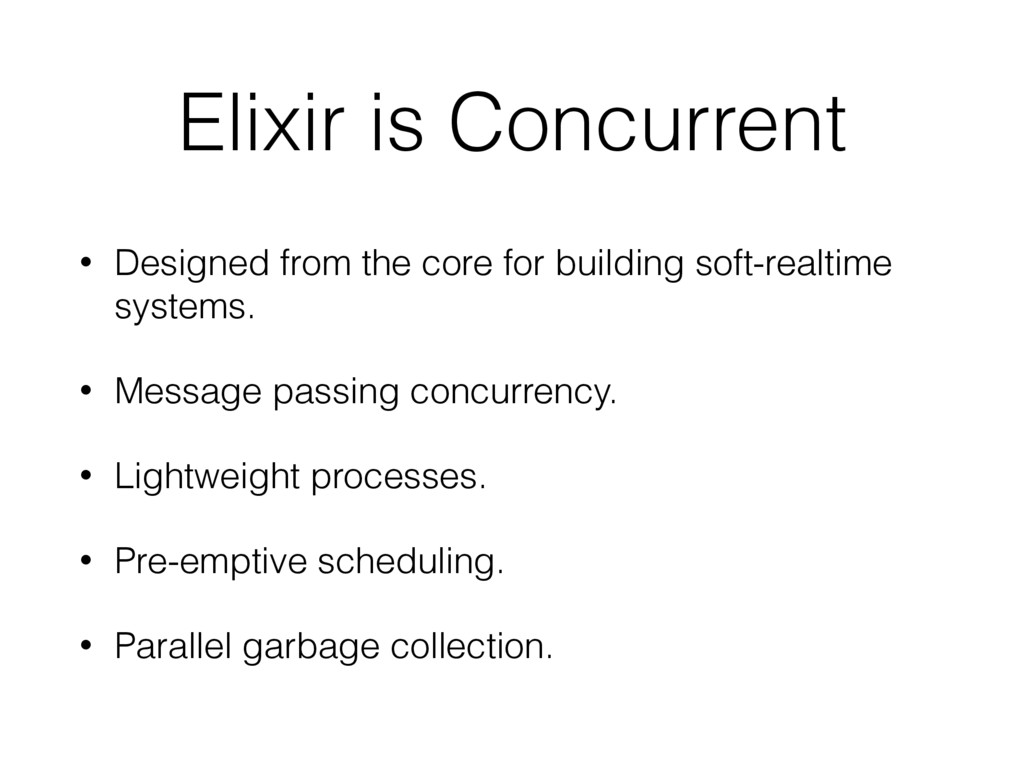 Elixir is Concurrent

• Designed from the core for building soft-realtime systems.

• Message passing concurrency.

• Lightweight processes.

• Pre-emptive scheduling.

• Parallel garbage collection.